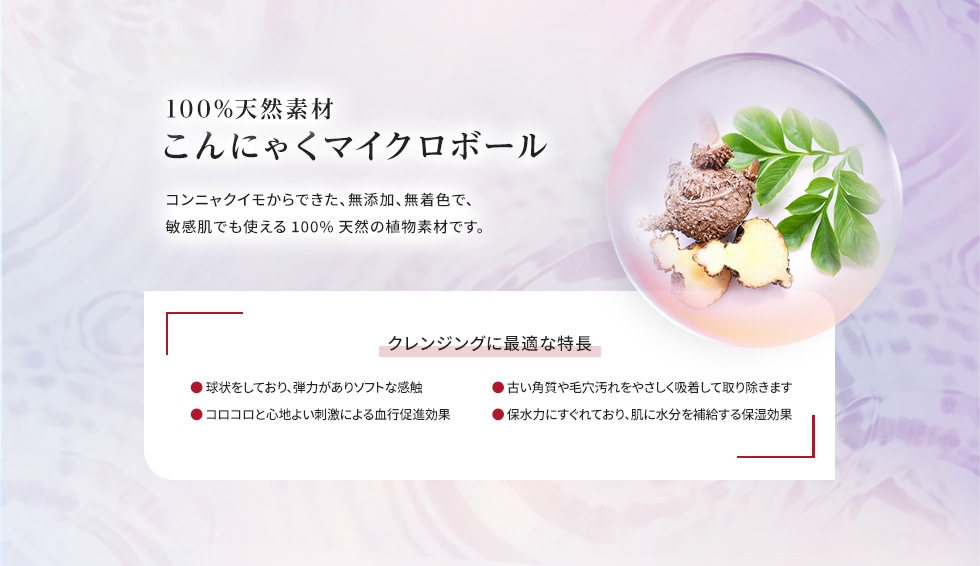 100%天然素材
こんにゃくマイクロボール

コンニャクイモからできた、無添加、無着色で、敏感肌でも使える 100% 天然の植物素材です。

クレンジングに最適な特長

● 球状をしており、弾力がありソフトな感触
● コロコロと心地よい刺激による血行促進効果
● 古い角質や毛穴汚れをやさしく吸着して取り除きます
● 保水力にすぐれており、肌に水分を補給する保湿効果